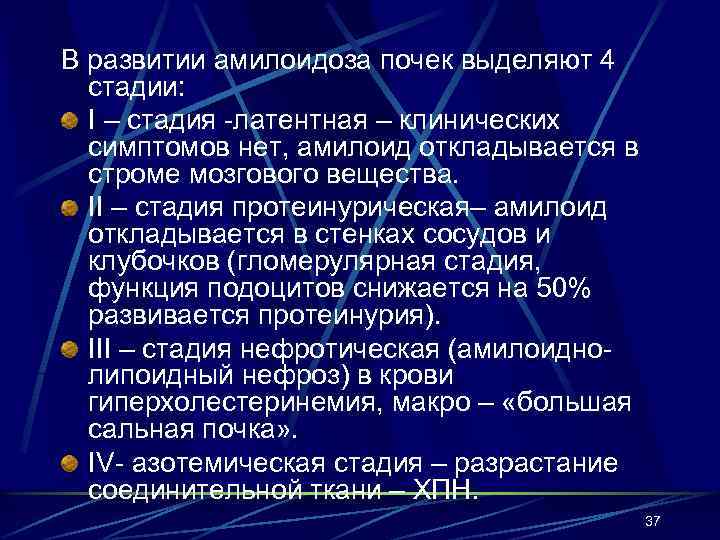 В развитии амилоидоза почек выделяют 4 стадии:

I – стадия -латентная – клинических симптомов нет, амилоид откладывается в строме мозгового вещества.

II – стадия протеинурическая– амилоид откладывается в стенках сосудов и клубочков (гломерулярная стадия, функция подоцитов снижается на 50% развивается протеинурия).

III – стадия нефротическая (амилоидно-липоидный нефроз) в крови гиперхолестеринемия, макро – «большая сальная почка».

IV- азотемическая стадия – разрастание соединительной ткани – ХПН.

37